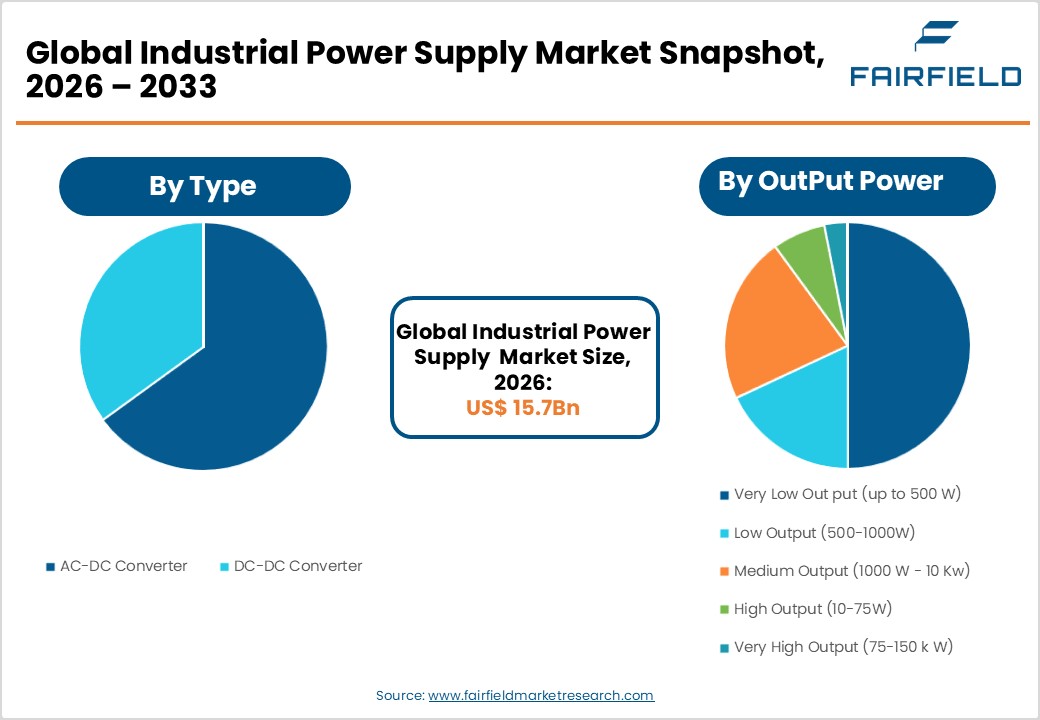 Global Industrial Power Supply Market Snapshot, 2026 – 2033

FAIRFIELD

By Type

AC-DC Converter
DC-DC Converter

Global Industrial Power Supply Market Size, 2026:
US$ 15.7Bn

By OutPut Power

Very Low Out put (up to 500 W)
Low Output (500-1000W)
Medium Output (1000 W - 10 Kw)
High Output (10-75W)
Very High Output (75-150 k W)

Source: www.fairfieldmarketresearch.com